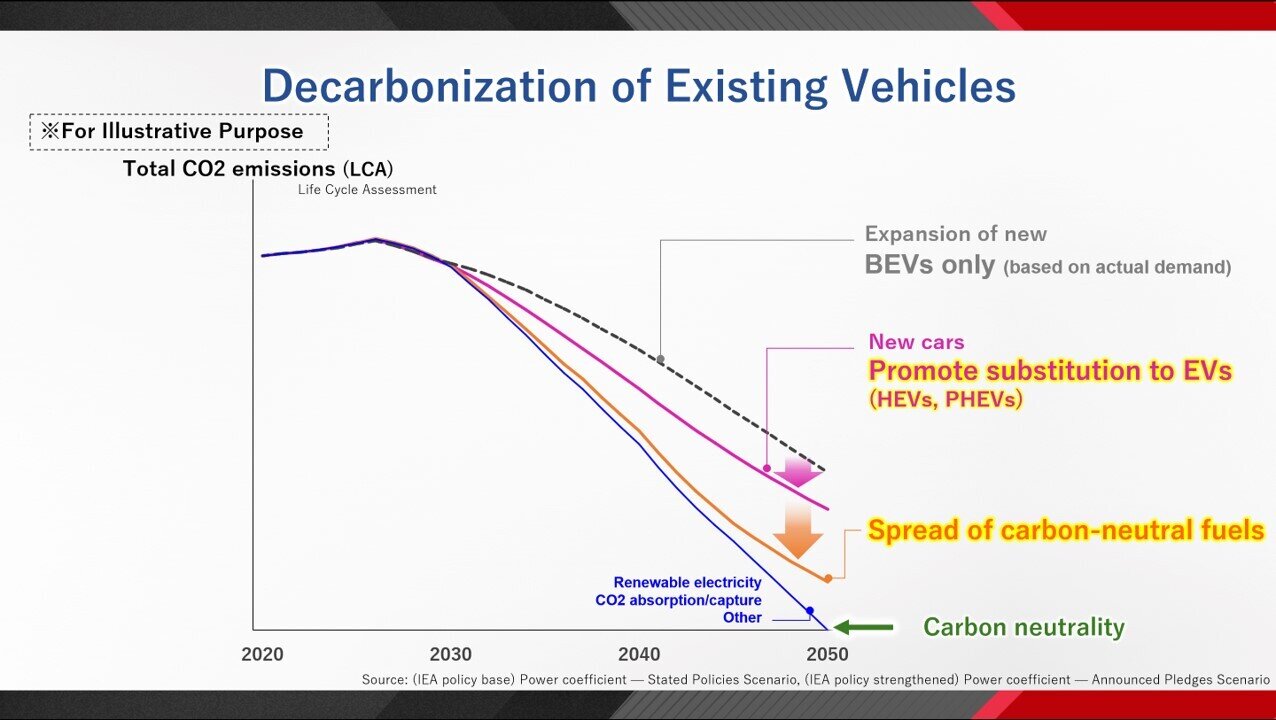 Decarbonization of Existing Vehicles

※For Illustrative Purpose

Total CO2 emissions (LCA)
Life Cycle Assessment

Expansion of new
BEVs only (based on actual demand)

New cars
Promote substitution to EVs
(HEVs, PHEVs)

Spread of carbon-neutral fuels

Renewable electricity
CO2 absorption/capture
Other

Carbon neutrality

2020
2030
2040
2050

Source: (IEA policy base) Power coefficient — Stated Policies Scenario, (IEA policy strengthened) Power coefficient — Announced Pledges Scenario